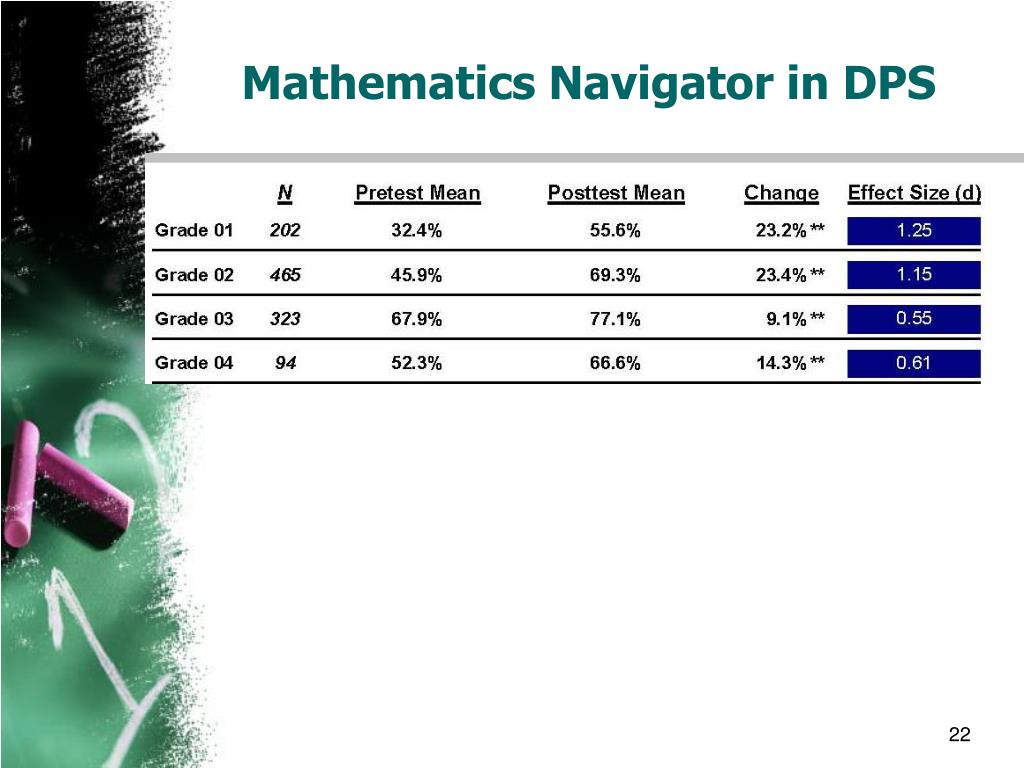 Mathematics Navigator in DPS

| | N | Pretest Mean | Posttest Mean | Change | Effect Size (d) |
|---|---|---|---|---|---|
| Grade 01 | 202 | 32.4% | 55.6% | 23.2% ** | 1.25 |
| Grade 02 | 465 | 45.9% | 69.3% | 23.4% ** | 1.15 |
| Grade 03 | 323 | 67.9% | 77.1% | 9.1% ** | 0.55 |
| Grade 04 | 94 | 52.3% | 66.6% | 14.3% ** | 0.61 |

22